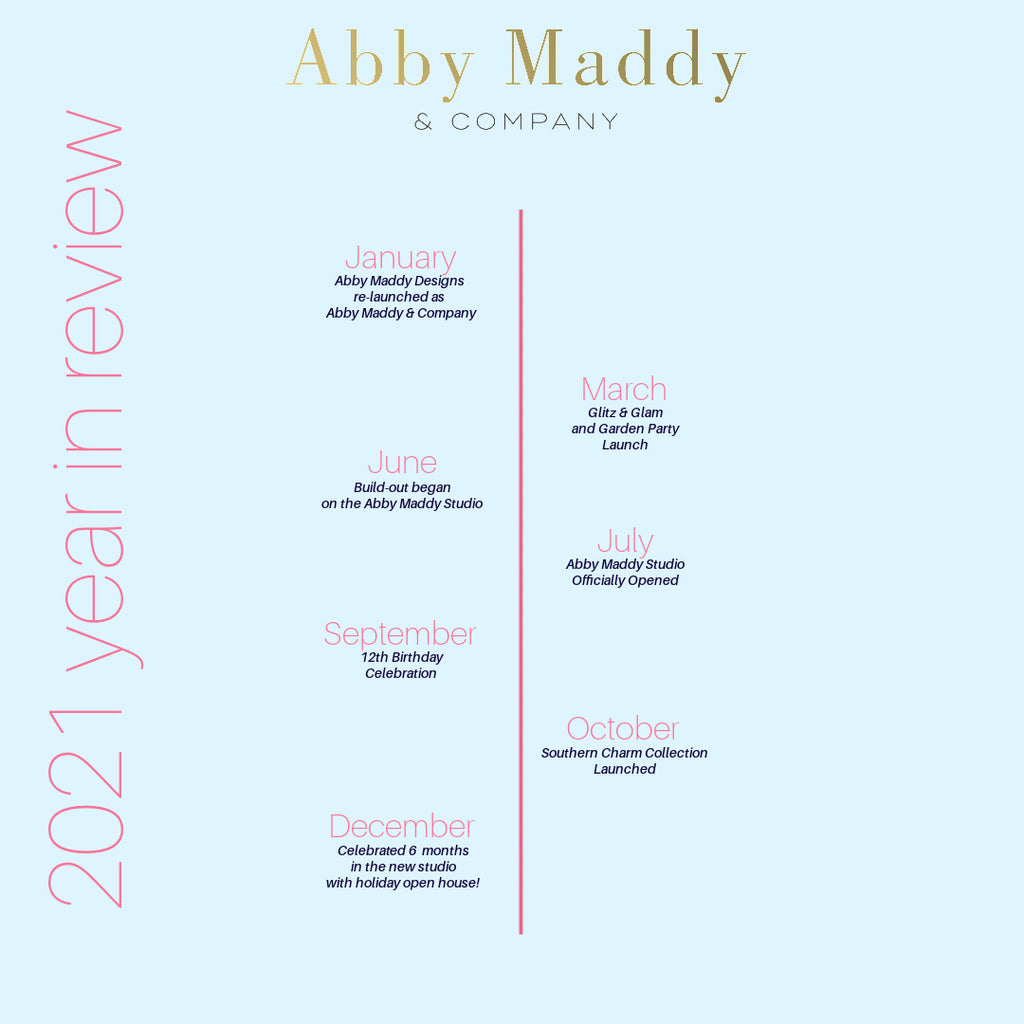 Abby Maddy
& COMPANY

2021 year in review

January
Abby Maddy Designs re-launched as Abby Maddy & Company

March
Glitz & Glam and Garden Party Launch

June
Build-out began on the Abby Maddy Studio

July
Abby Maddy Studio Officially Opened

September
12th Birthday Celebration

October
Southern Charm Collection Launched

December
Celebrated 6 months in the new studio with holiday open house!